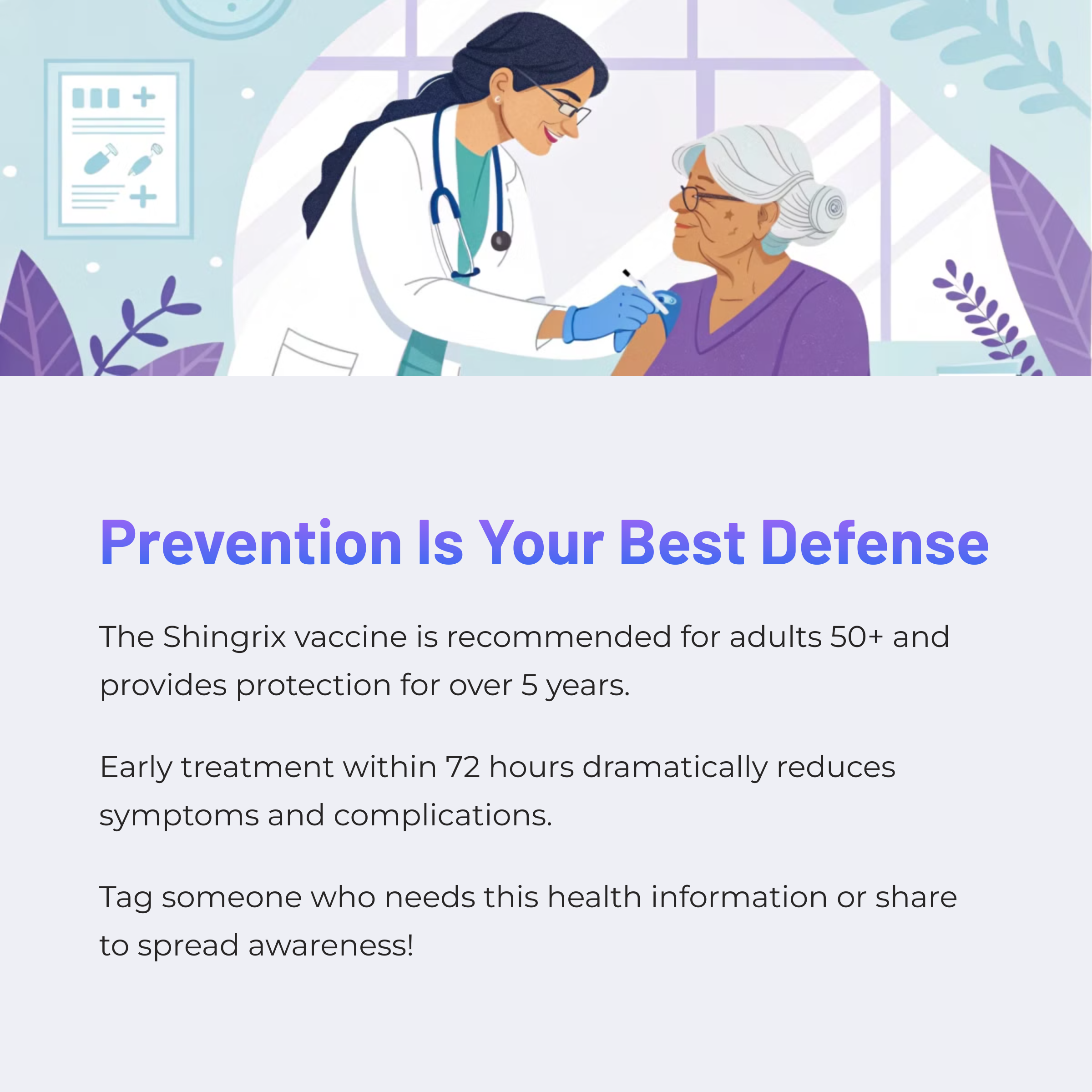 Prevention Is Your Best Defense

The Shingrix vaccine is recommended for adults 50+ and provides protection for over 5 years.

Early treatment within 72 hours dramatically reduces symptoms and complications.

Tag someone who needs this health information or share to spread awareness!